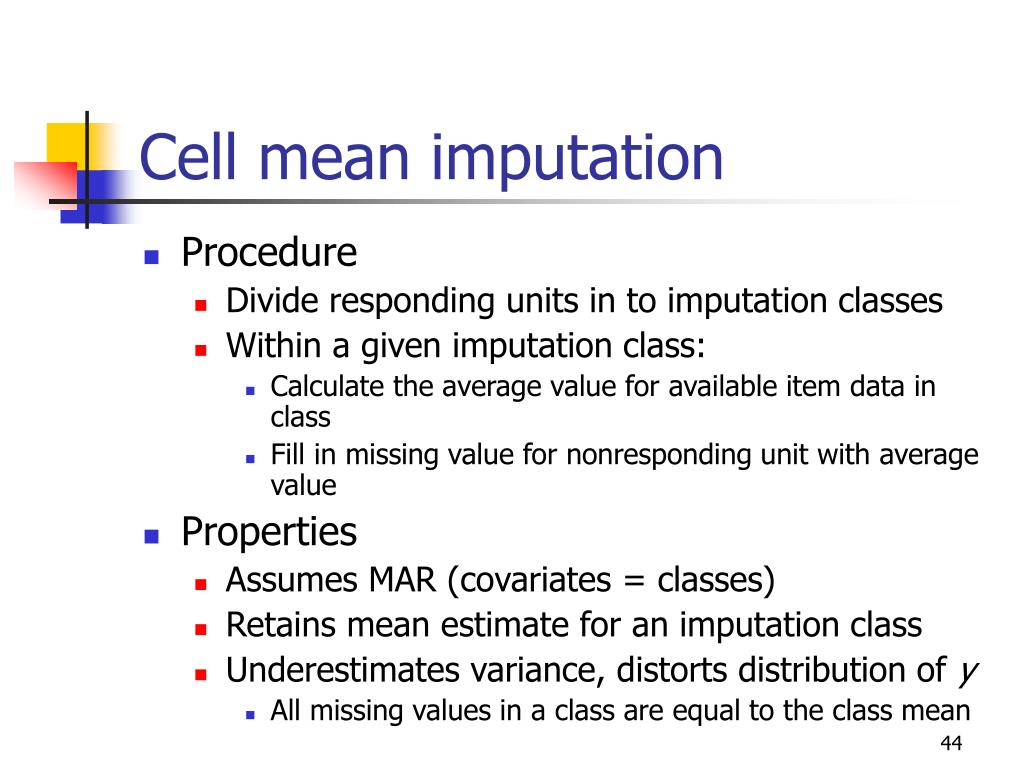 Cell mean imputation

- Procedure
  - Divide responding units in to imputation classes
  - Within a given imputation class:
    - Calculate the average value for available item data in class
    - Fill in missing value for nonresponding unit with average value
- Properties
  - Assumes MAR (covariates = classes)
  - Retains mean estimate for an imputation class
  - Underestimates variance, distorts distribution of $y$
    - All missing values in a class are equal to the class mean

44